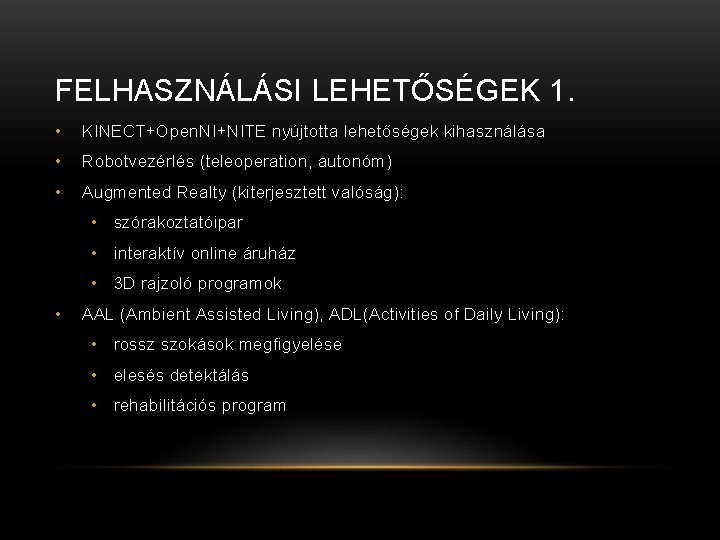 FELHASZNÁLÁSI LEHETŐSÉGEK 1.

• KINECT+OpenNI+NITE nyújtotta lehetőségek kihasználása
• Robotvezérlés (teleoperation, autonóm)
• Augmented Realty (kiterjesztett valóság):
 • szórakoztatóipar
 • interaktív online áruház
 • 3D rajzoló programok
• AAL (Ambient Assisted Living), ADL(Activities of Daily Living):
 • rossz szokások megfigyelése
 • elesés detektálás
 • rehabilitációs program